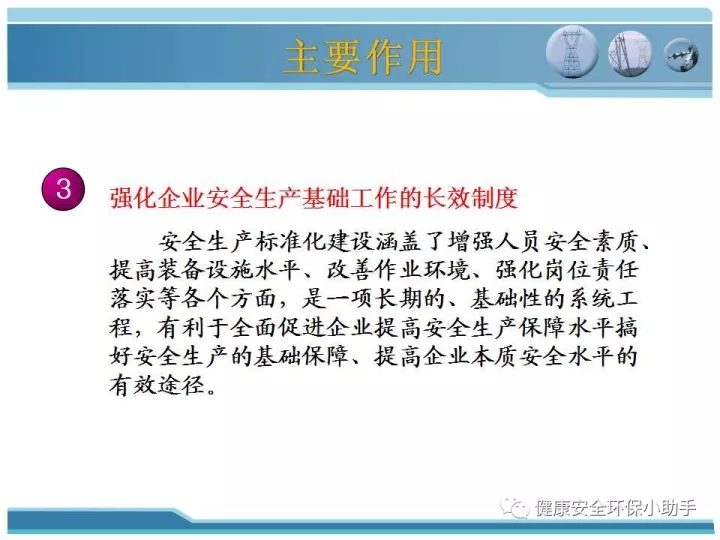 主要作用

3 强化企业安全生产基础工作的长效制度

安全生产标准化建设涵盖了增强人员安全素质、提高装备设施水平、改善作业环境、强化岗位责任落实等各个方面，是一项长期的、基础性的系统工程，有利于全面促进企业提高安全生产保障水平搞好安全生产的基础保障、提高企业本质安全水平的有效途径。

健康安全环保小助手